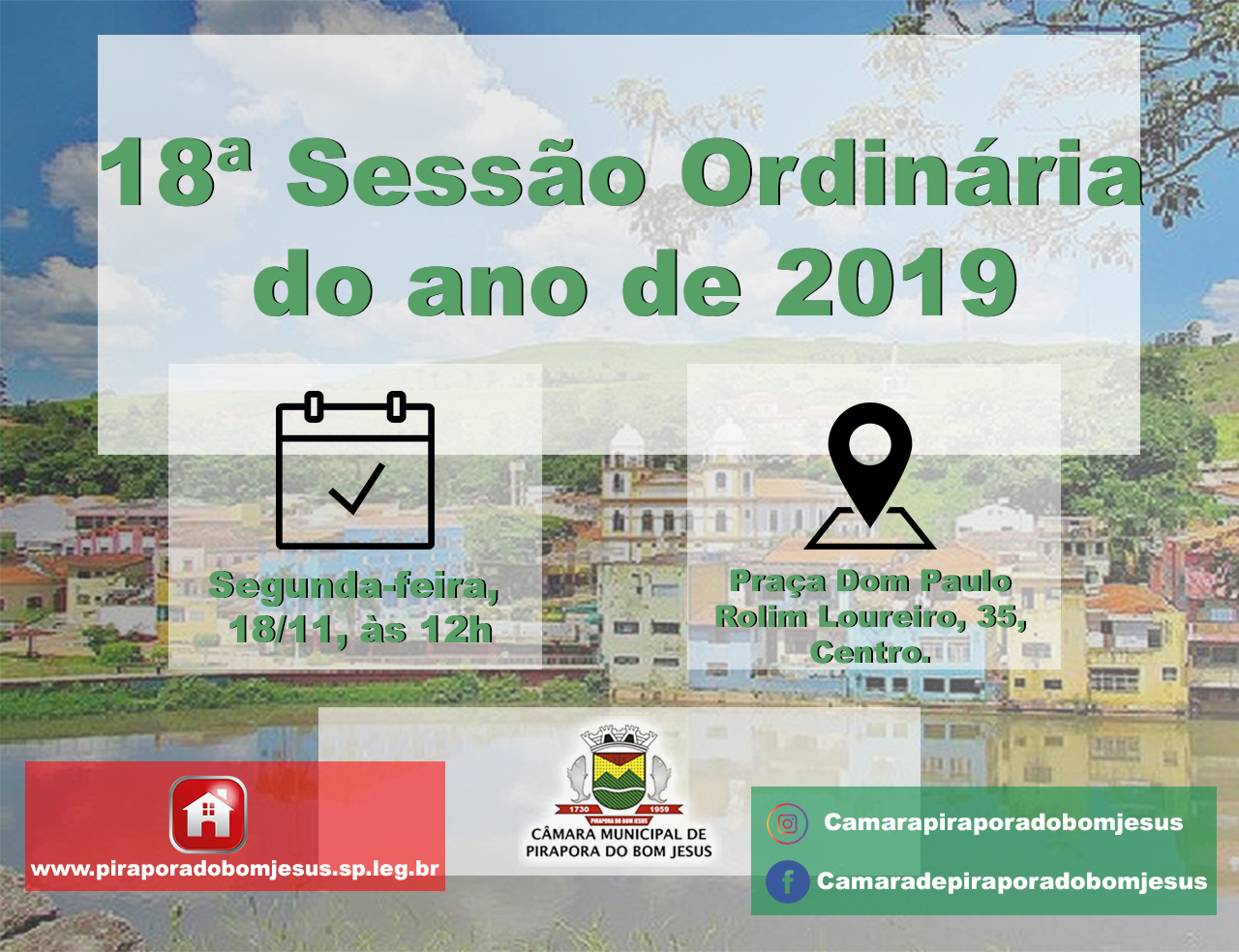 18ª Sessão Ordinária do ano de 2019

Segunda-feira, 18/11, às 12h

Praça Dom Paulo Rolim Loureiro, 35, Centro.

www.piraporadobomjesus.sp.leg.br

1730 1959
PIRAPORA DO BOM JESUS
CÂMARA MUNICIPAL DE PIRAPORA DO BOM JESUS

Camarapiraporadobomjesus
Camaradepiraporadobomjesus